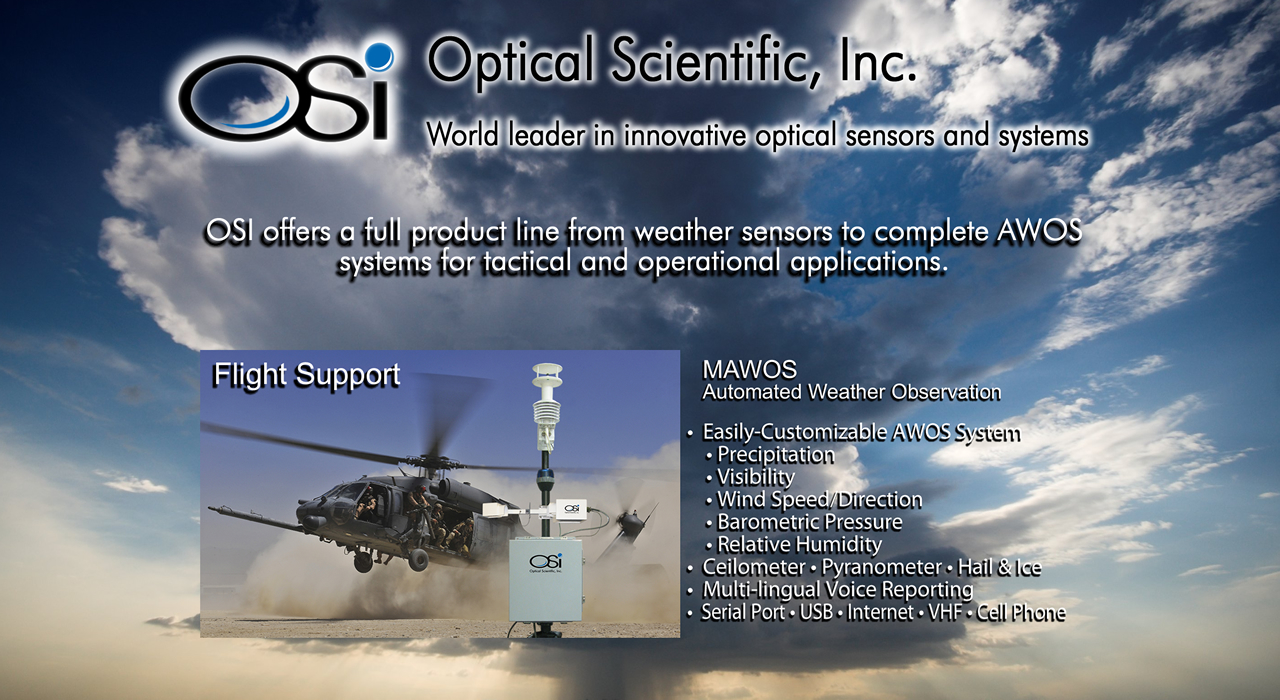 OSi

Optical Scientific, Inc.

World leader in innovative optical sensors and systems

OSI offers a full product line from weather sensors to complete AWOS systems for tactical and operational applications.

Flight Support

OSi

OSi
Optical Scientific, Inc.

MAWOS
Automated Weather Observation

• Easily-Customizable AWOS System
• Precipitation
• Visibility
• Wind Speed/Direction
• Barometric Pressure
• Relative Humidity
• Ceilometer • Pyranometer • Hail & Ice
• Multi-lingual Voice Reporting
• Serial Port • USB • Internet • VHF • Cell Phone